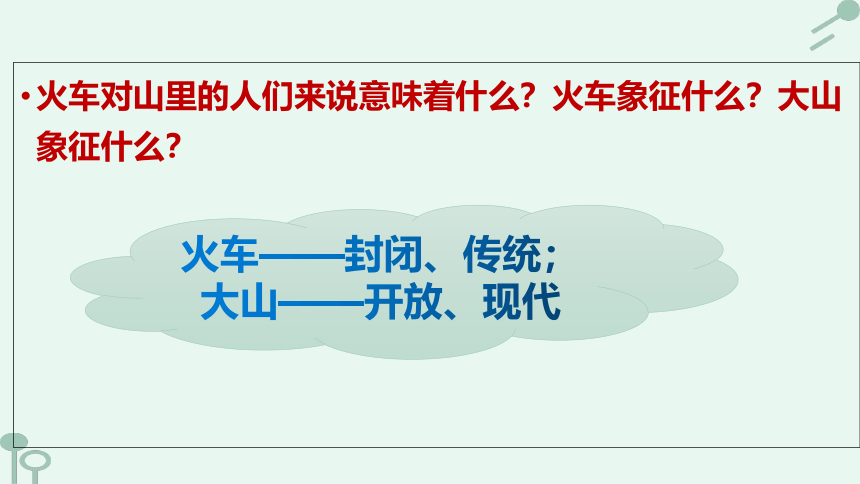 • 火车对山里的人们来说意味着什么？火车象征什么？大山象征什么？

火车——封闭、传统；
大山——开放、现代